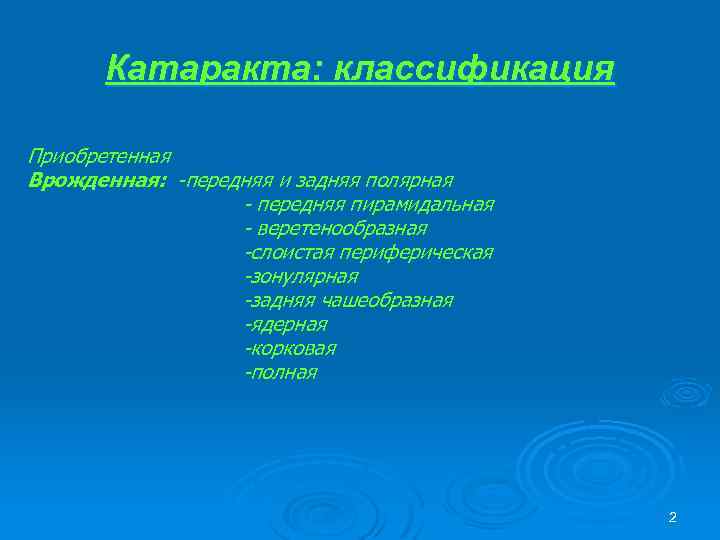 Катаракта: классификация

Приобретенная
Врожденная: -передняя и задняя полярная
- передняя пирамидальная
- веретенообразная
-слоистая периферическая
-зонулярная
-задняя чашеобразная
-ядерная
-корковая
-полная

2